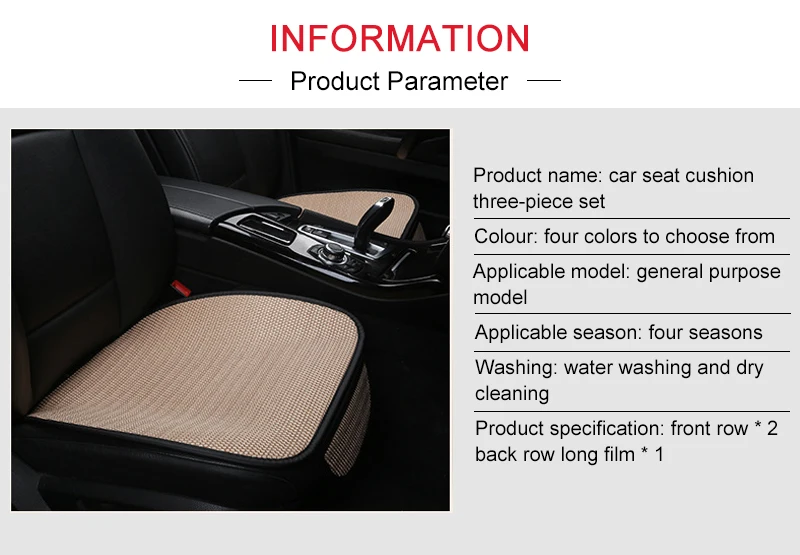 INFORMATION

Product Parameter

Product name: car seat cushion three-piece set

Colour: four colors to choose from

Applicable model: general purpose model

Applicable season: four seasons

Washing: water washing and dry cleaning

Product specification: front row * 2 back row long film * 1